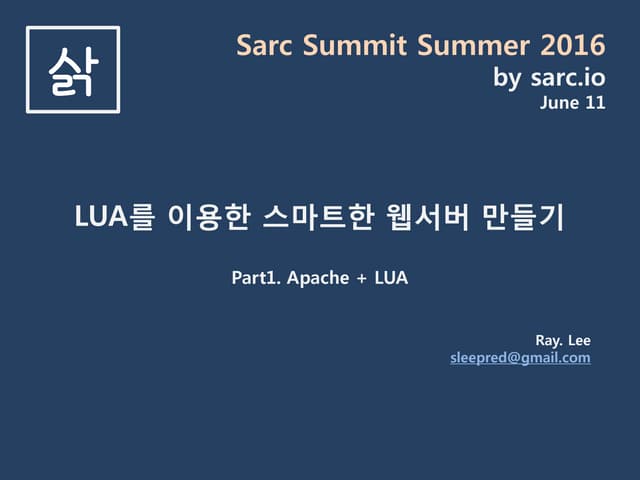 삵

Sarc Summit Summer 2016
by sarc.io
June 11

LUA를 이용한 스마트한 웹서버 만들기

Part1. Apache + LUA

Ray. Lee
sleepred@gmail.com